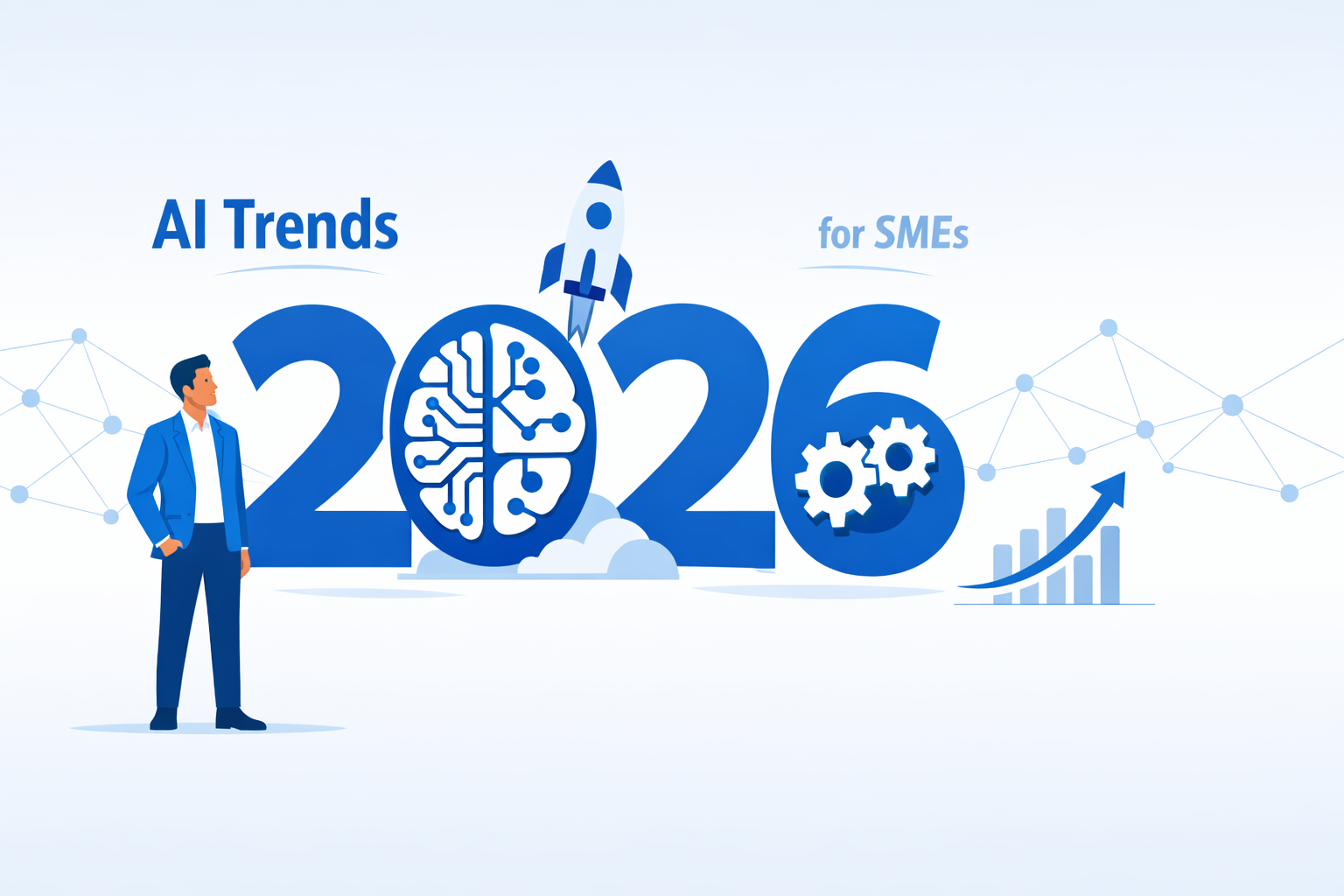 AI Trends

for SMEs

2026